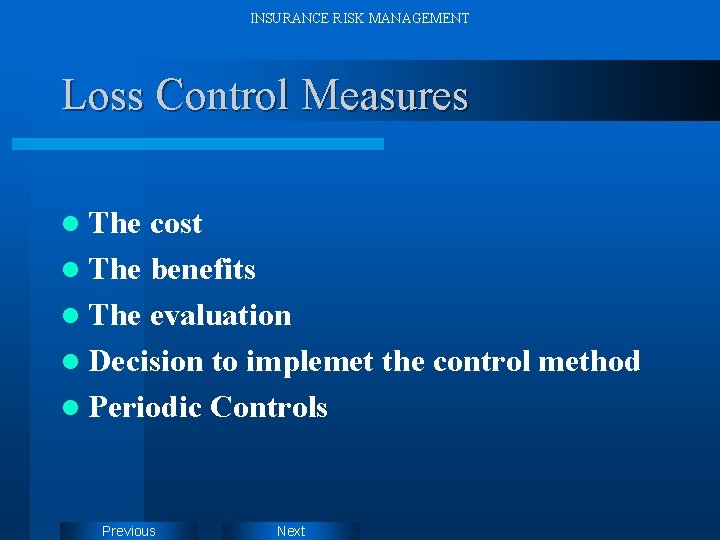 INSURANCE RISK MANAGEMENT

Loss Control Measures

- The cost
- The benefits
- The evaluation
- Decision to implemet the control method
- Periodic Controls

Previous
Next